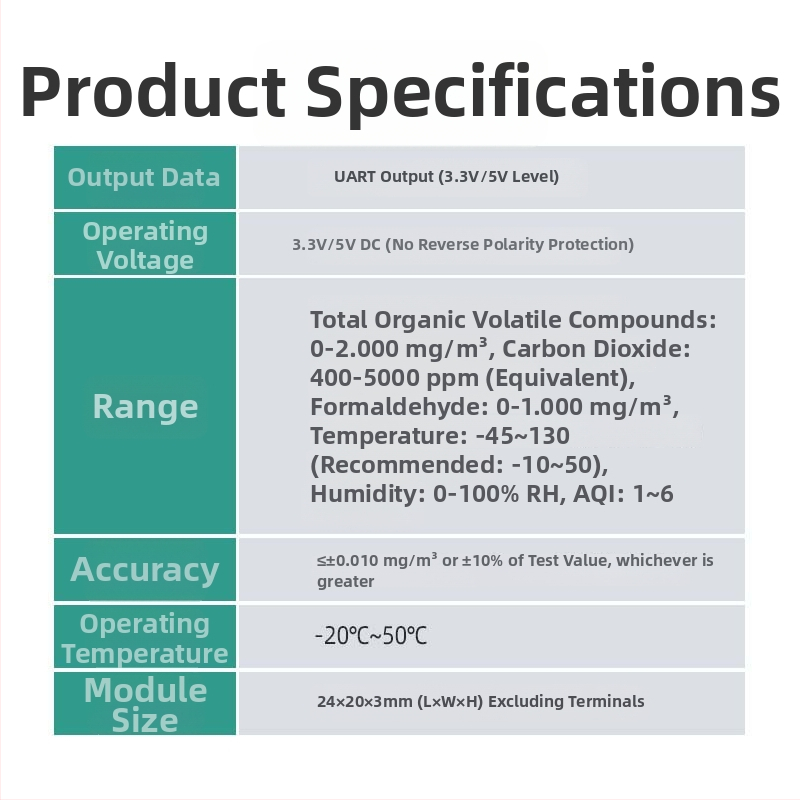 Product Specifications

| Output Data | UART Output (3.3V/5V Level) |
|---|---|
| Operating Voltage | 3.3V/5V DC (No Reverse Polarity Protection) |
| Range | Total Organic Volatile Compounds: 0-2.000 mg/m³, Carbon Dioxide: 400-5000 ppm (Equivalent), Formaldehyde: 0-1.000 mg/m³, Temperature: -45~130 (Recommended: -10~50), Humidity: 0-100% RH, AQI: 1~6 |
| Accuracy | ≤±0.010 mg/m³ or ±10% of Test Value, whichever is greater |
| Operating Temperature | -20℃~50℃ |
| Module Size | 24×20×3mm (L×W×H) Excluding Terminals |